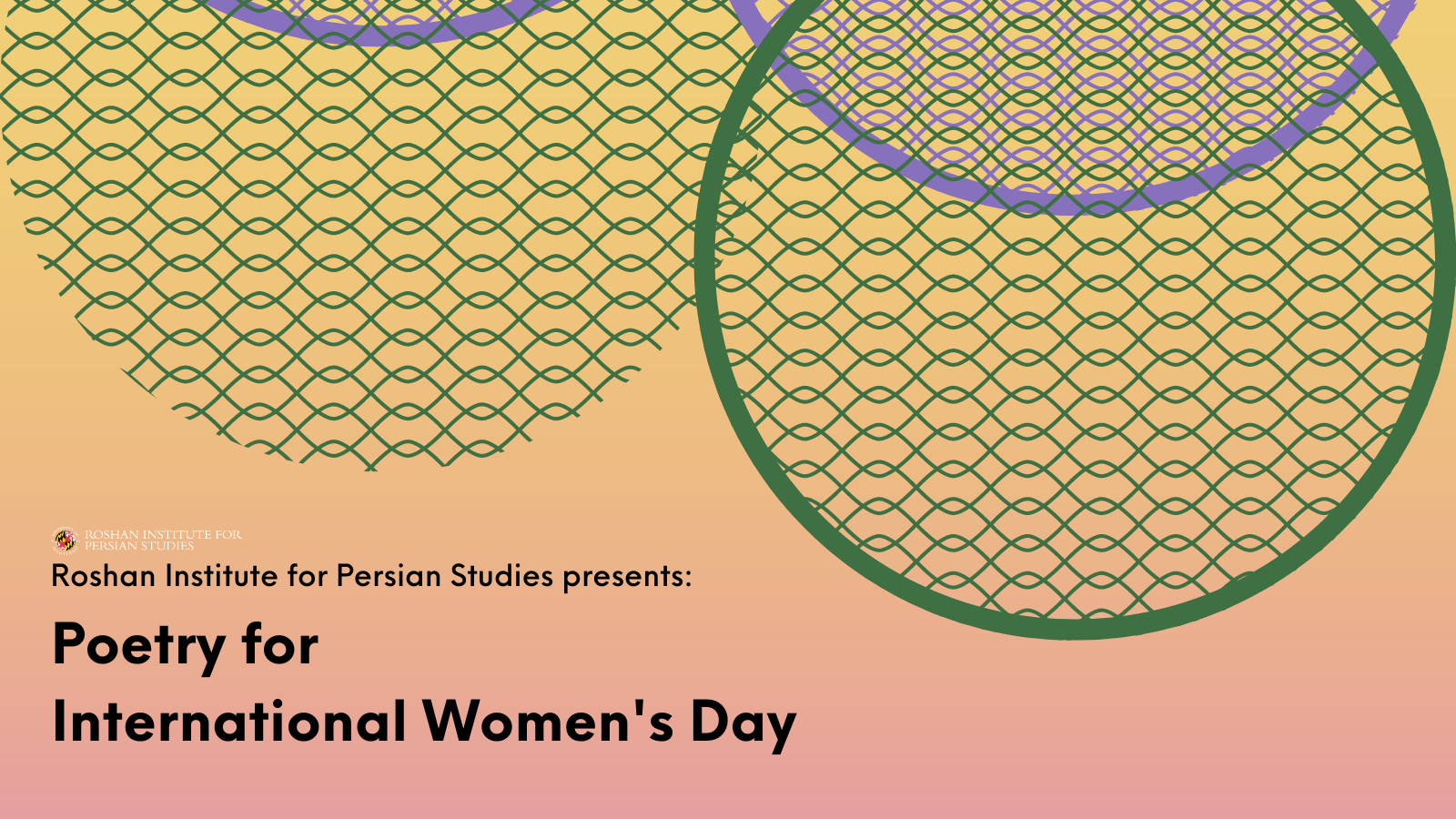 ROSHAN INSTITUTE FOR PERSIAN STUDIES

Roshan Institute for Persian Studies presents:

Poetry for International Women's Day